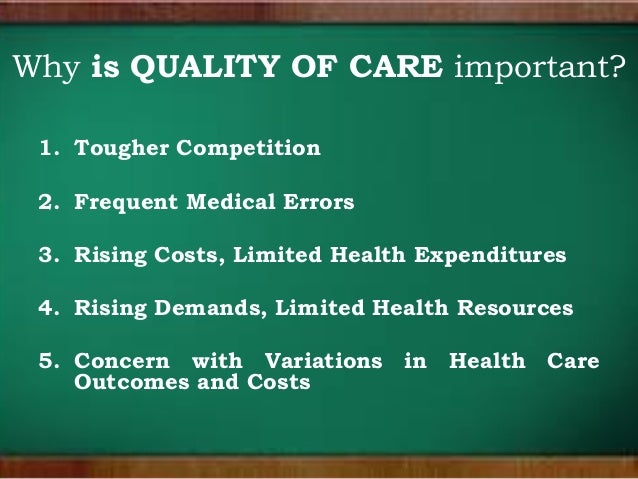 Why is QUALITY OF CARE important?

1. Tougher Competition

2. Frequent Medical Errors

3. Rising Costs, Limited Health Expenditures

4. Rising Demands, Limited Health Resources

5. Concern with Variations in Health Care Outcomes and Costs